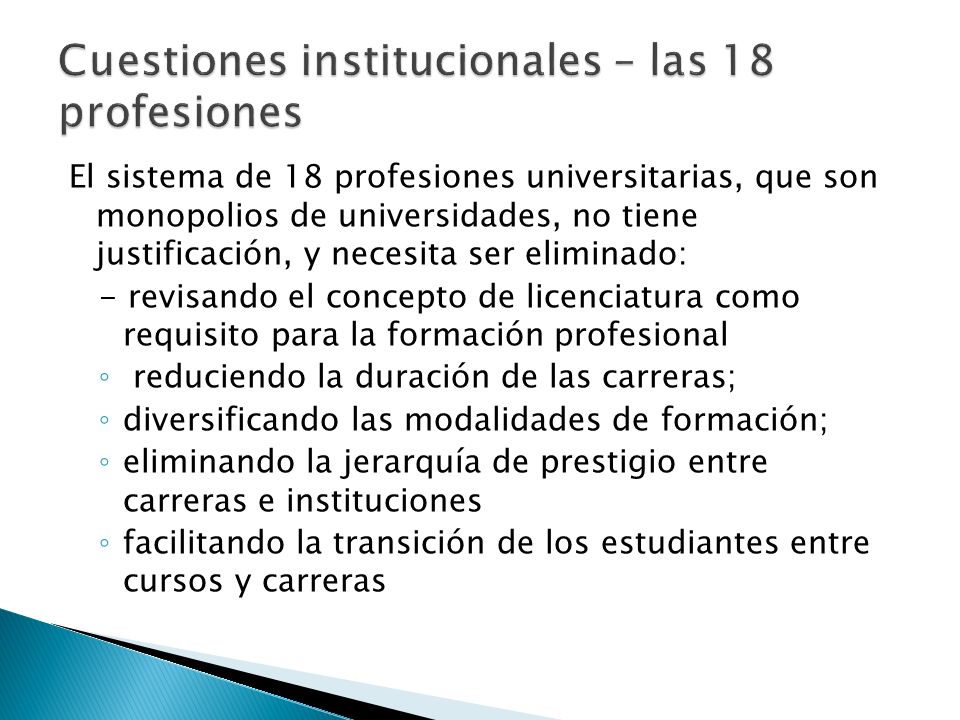 Cuestiones institucionales – las 18 profesiones

El sistema de 18 profesiones universitarias, que son monopolios de universidades, no tiene justificación, y necesita ser eliminado:

- revisando el concepto de licenciatura como requisito para la formación profesional
◦ reduciendo la duración de las carreras;
◦ diversificando las modalidades de formación;
◦ eliminando la jerarquía de prestigio entre carreras e instituciones
◦ facilitando la transición de los estudiantes entre cursos y carreras